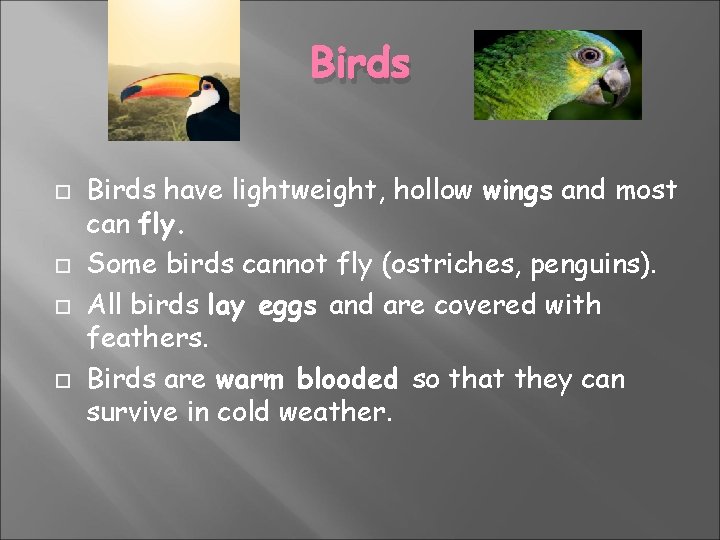 Birds

□ Birds have lightweight, hollow wings and most can fly.
□ Some birds cannot fly (ostriches, penguins).
□ All birds lay eggs and are covered with feathers.
□ Birds are warm blooded so that they can survive in cold weather.